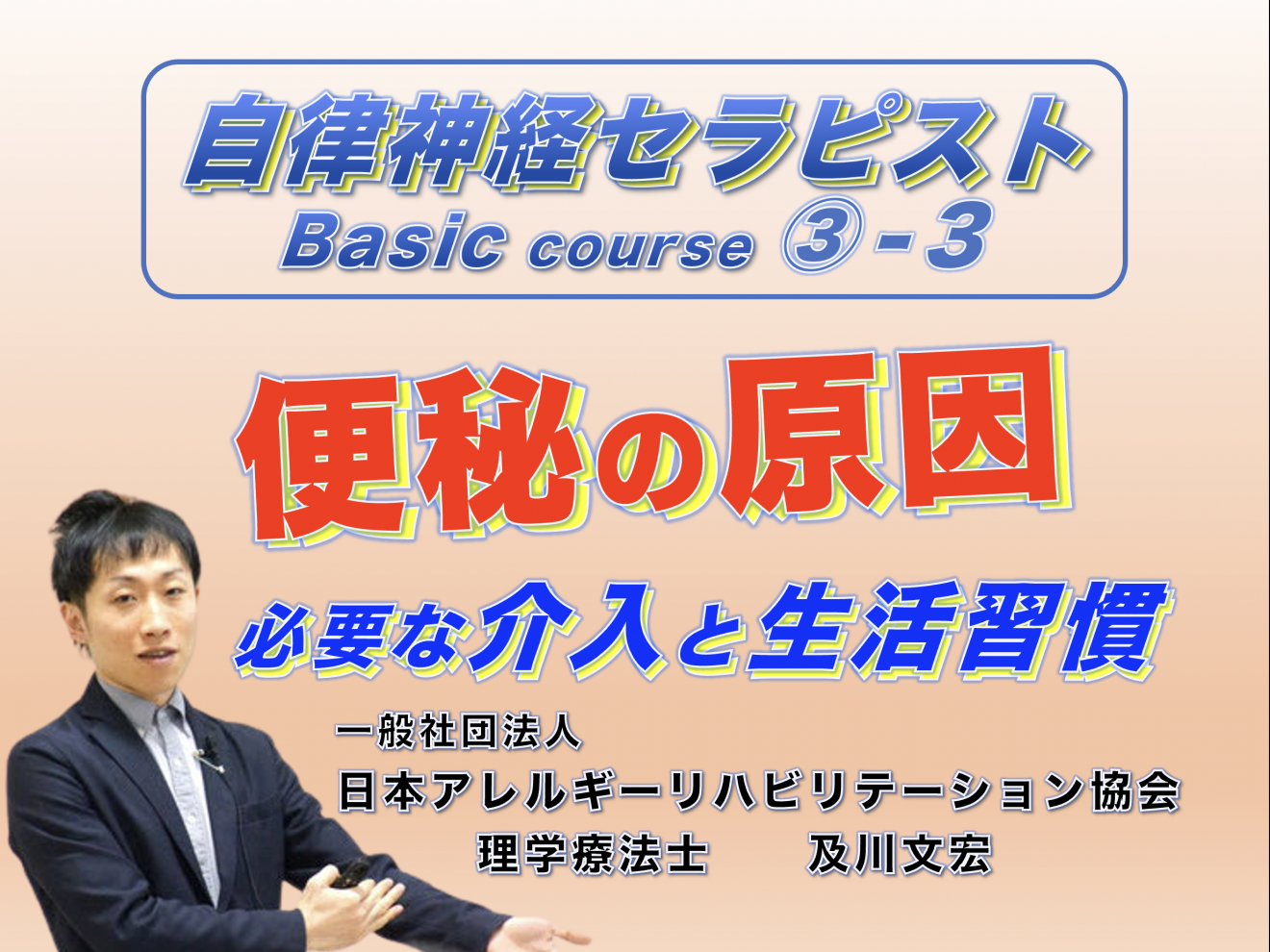 自律神経セラピスト
Basic course ③-3

便秘の原因

必要な介入と生活習慣

一般社団法人
日本アレルギーリハビリテーション協会
理学療法士　及川文宏